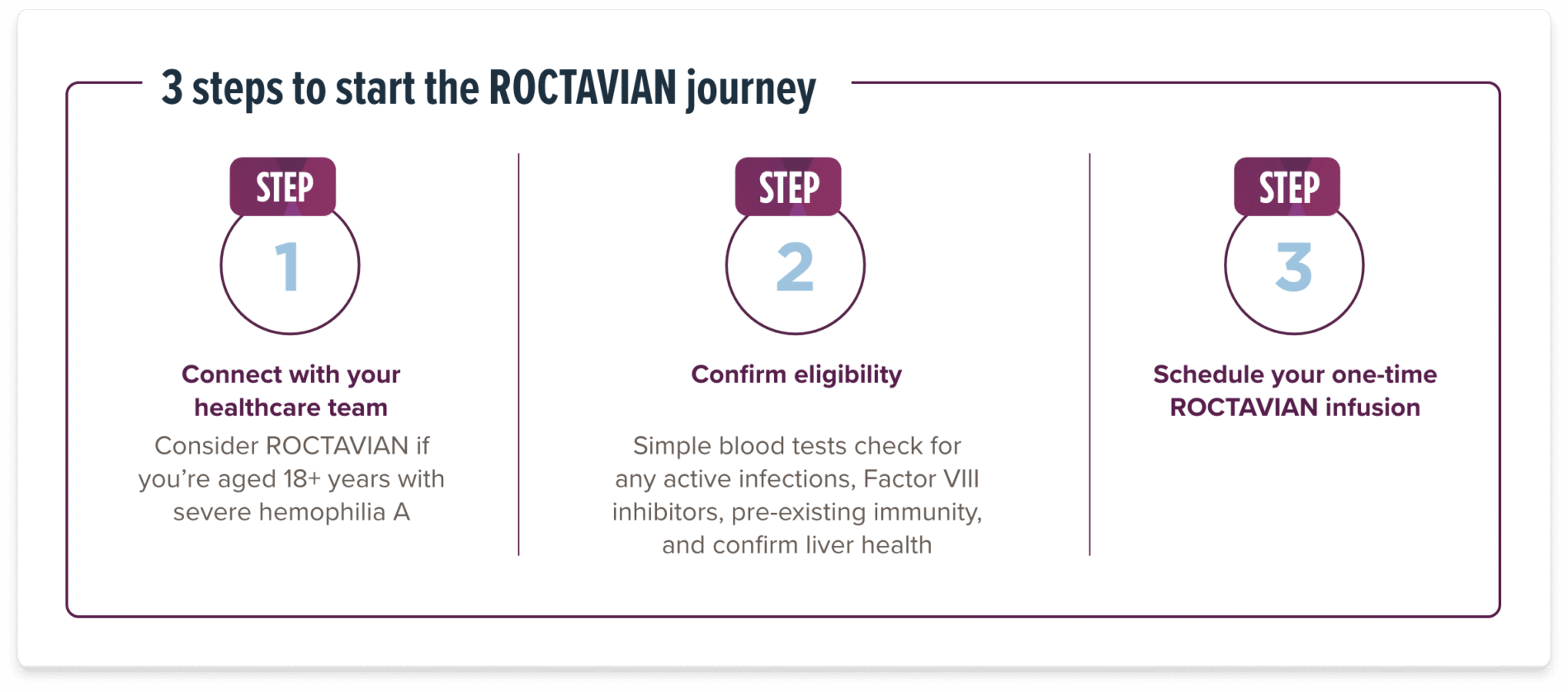 3 steps to start the ROCTAVIAN journey

STEP
1

Connect with your healthcare team

Consider ROCTAVIAN if you're aged 18+ years with severe hemophilia A

STEP
2

Confirm eligibility

Simple blood tests check for any active infections, Factor VIII inhibitors, pre-existing immunity, and confirm liver health

STEP
3

Schedule your one-time ROCTAVIAN infusion